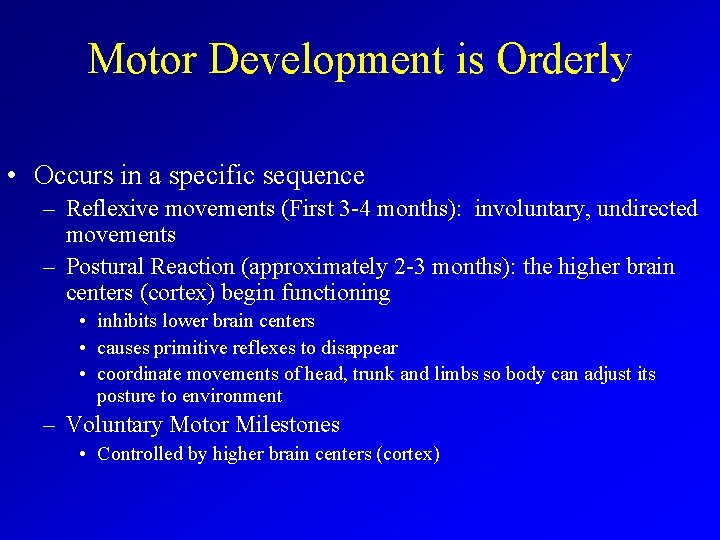 Motor Development is Orderly

• Occurs in a specific sequence
– Reflexive movements (First 3-4 months): involuntary, undirected movements
– Postural Reaction (approximately 2-3 months): the higher brain centers (cortex) begin functioning
• inhibits lower brain centers
• causes primitive reflexes to disappear
• coordinate movements of head, trunk and limbs so body can adjust its posture to environment
– Voluntary Motor Milestones
• Controlled by higher brain centers (cortex)